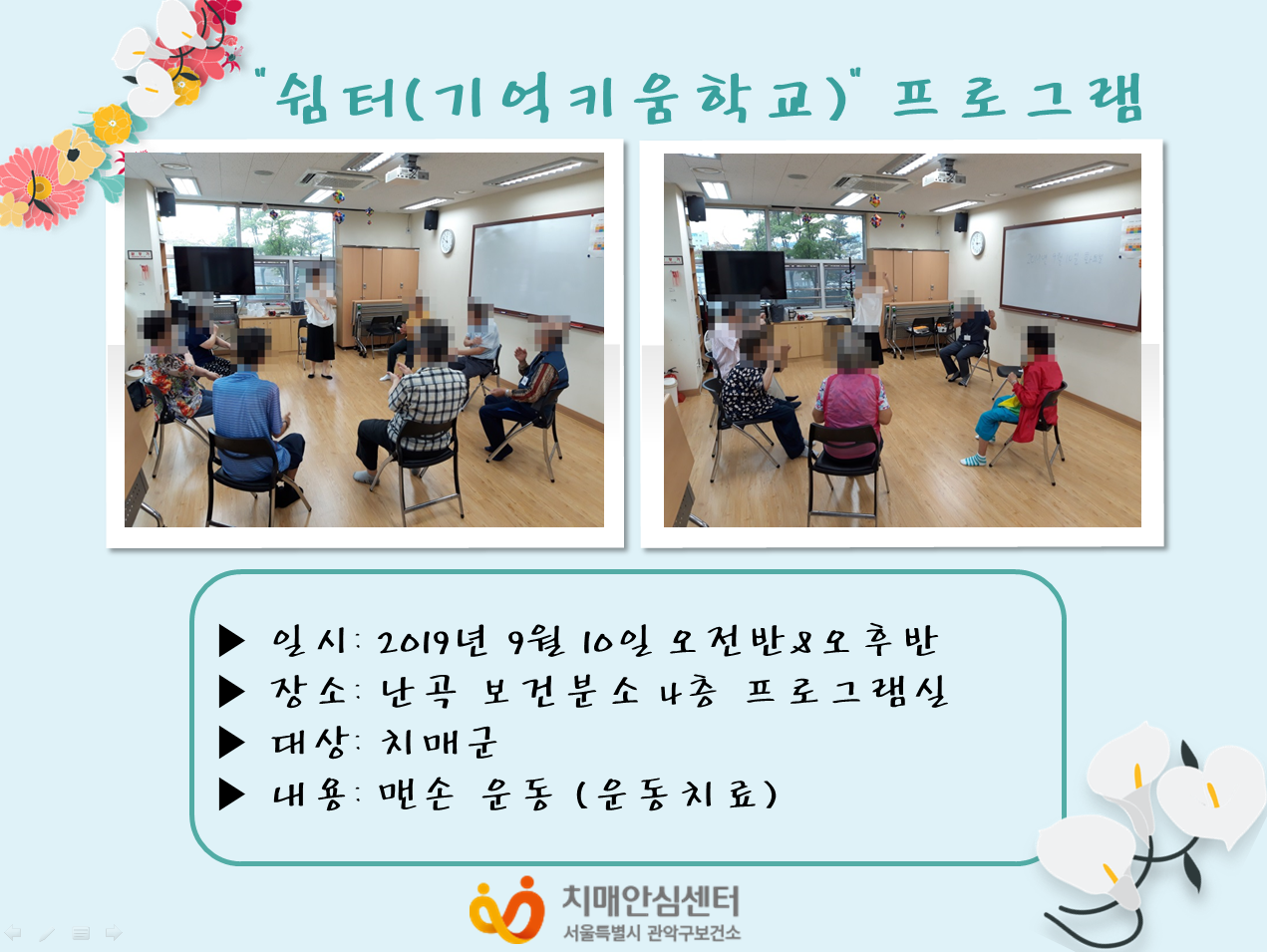 "쉼터(기억키움학교)" 프로그램

▶ 일시: 2019년 9월 10일 오전반&오후반
▶ 장소: 난곡 보건분소 4층 프로그램실
▶ 대상: 치매군
▶ 내용: 맨손 운동 (운동치료)

치매안심센터
서울특별시 관악구보건소